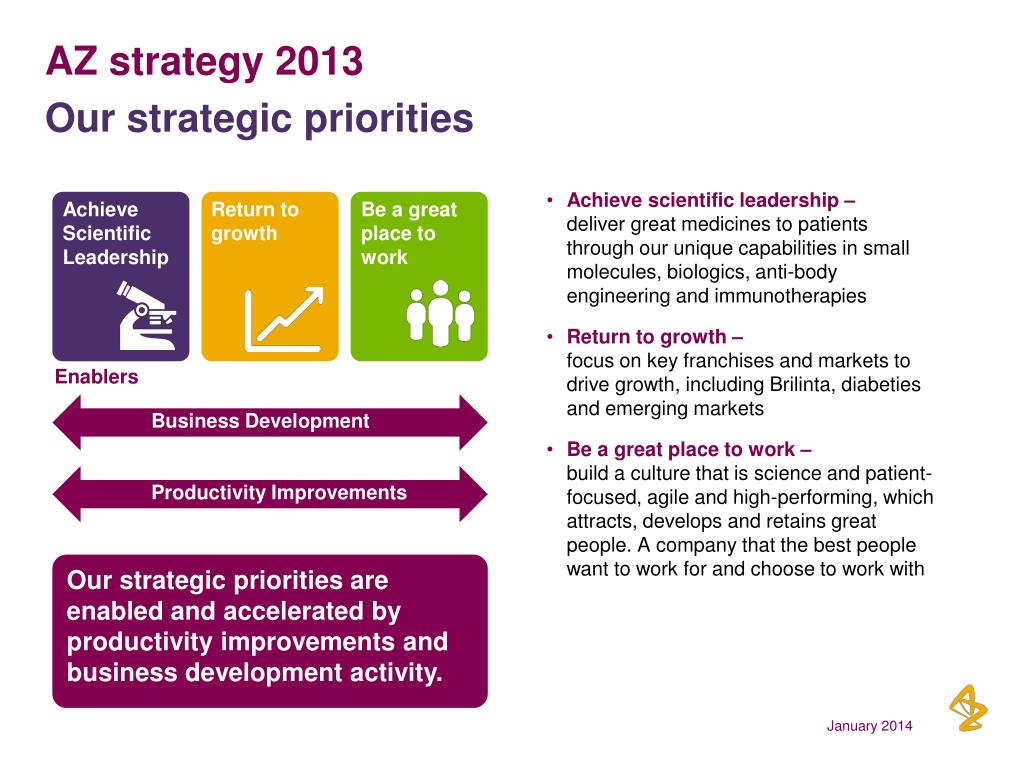 AZ strategy 2013
Our strategic priorities

Achieve Scientific Leadership

Return to growth

Be a great place to work

Enablers

Business Development

Productivity Improvements

Our strategic priorities are enabled and accelerated by productivity improvements and business development activity.

• Achieve scientific leadership –
deliver great medicines to patients through our unique capabilities in small molecules, biologics, anti-body engineering and immunotherapies

• Return to growth –
focus on key franchises and markets to drive growth, including Brilinta, diabeties and emerging markets

• Be a great place to work –
build a culture that is science and patient-focused, agile and high-performing, which attracts, develops and retains great people. A company that the best people want to work for and choose to work with

January 2014